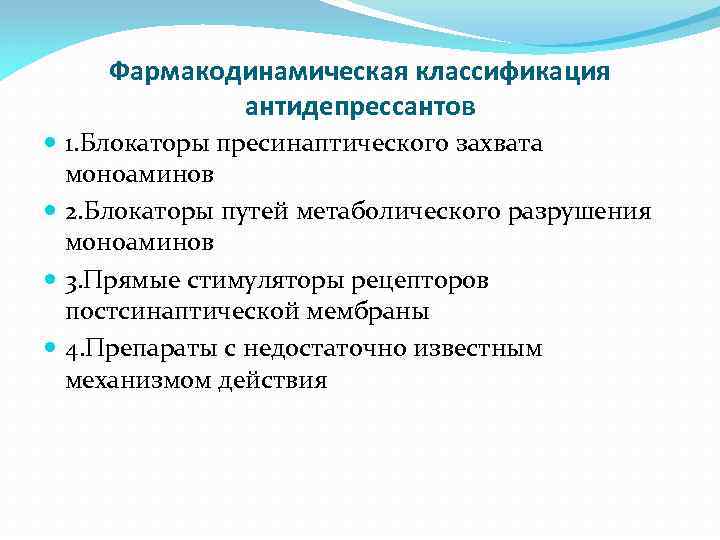 Фармакодинамическая классификация антидепрессантов

1.Блокаторы пресинаптического захвата моноаминов

2.Блокаторы путей метаболического разрушения моноаминов

3.Прямые стимуляторы рецепторов постсинаптической мембраны

4.Препараты с недостаточно известным механизмом действия